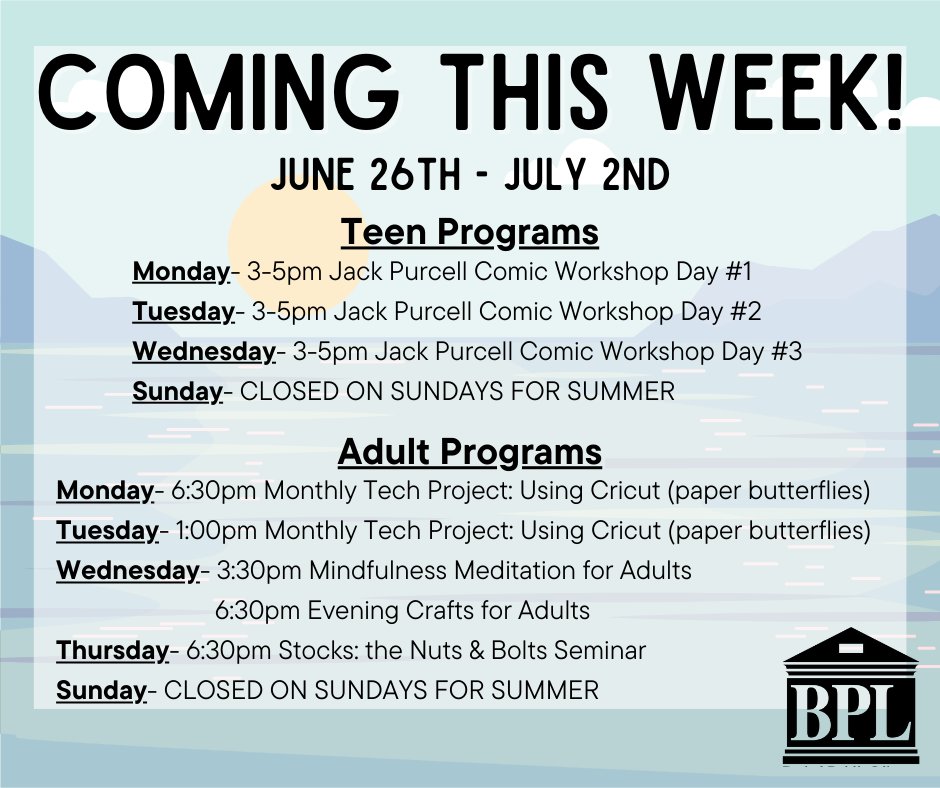 COMING THIS WEEK!

JUNE 26TH - JULY 2ND

Teen Programs

Monday- 3-5pm Jack Purcell Comic Workshop Day #1
Tuesday- 3-5pm Jack Purcell Comic Workshop Day #2
Wednesday- 3-5pm Jack Purcell Comic Workshop Day #3
Sunday- CLOSED ON SUNDAYS FOR SUMMER

Adult Programs

Monday- 6:30pm Monthly Tech Project: Using Cricut (paper butterflies)
Tuesday- 1:00pm Monthly Tech Project: Using Cricut (paper butterflies)
Wednesday- 3:30pm Mindfulness Meditation for Adults
6:30pm Evening Crafts for Adults
Thursday- 6:30pm Stocks: the Nuts & Bolts Seminar
Sunday- CLOSED ON SUNDAYS FOR SUMMER

BPL